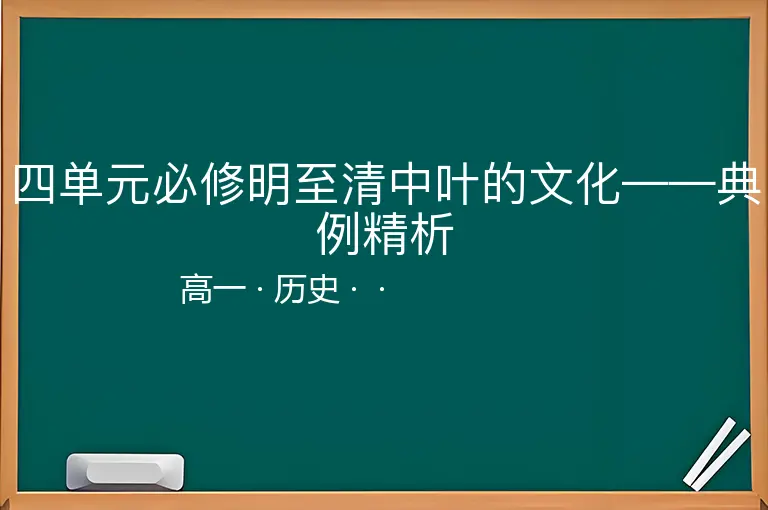 四单元必修明至清中叶的文化——典例精析

高一 · 历史 · ·